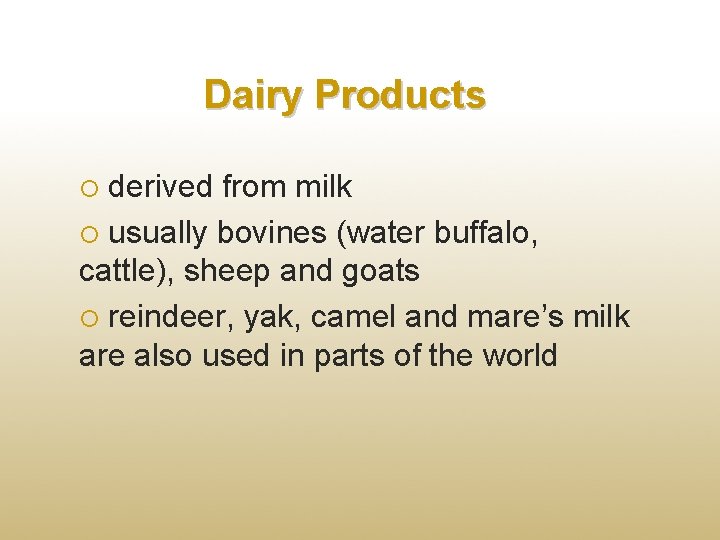 Dairy Products

○ derived from milk

○ usually bovines (water buffalo, cattle), sheep and goats

○ reindeer, yak, camel and mare’s milk are also used in parts of the world